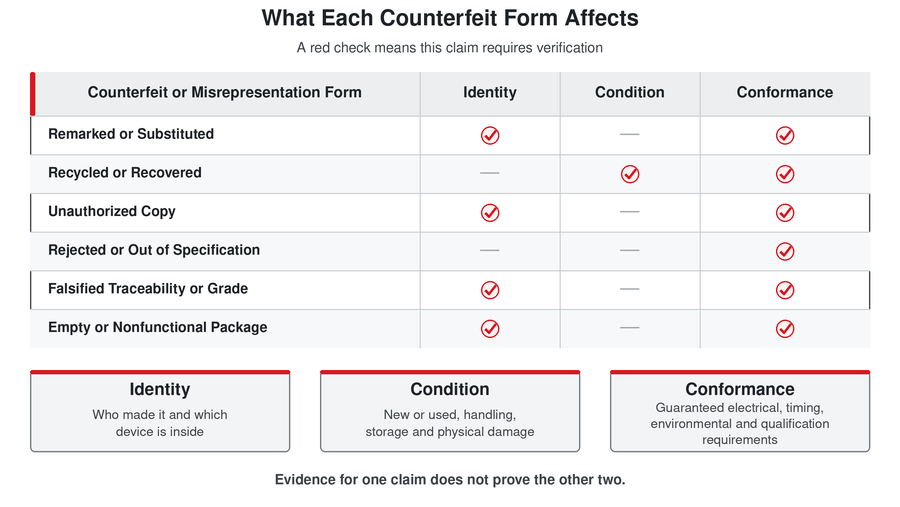 What Each Counterfeit Form Affects

A red check means this claim requires verification

| Counterfeit or Misrepresentation Form | Identity | Condition | Conformance |
|---|---|---|---|
| Remarked or Substituted | ✓ | — | ✓ |
| Recycled or Recovered | — | ✓ | ✓ |
| Unauthorized Copy | ✓ | — | ✓ |
| Rejected or Out of Specification | — | — | ✓ |
| Falsified Traceability or Grade | ✓ | — | ✓ |
| Empty or Nonfunctional Package | ✓ | — | ✓ |

Identity
Who made it and which device is inside

Condition
New or used, handling, storage and physical damage

Conformance
Guaranteed electrical, timing, environmental and qualification requirements

Evidence for one claim does not prove the other two.